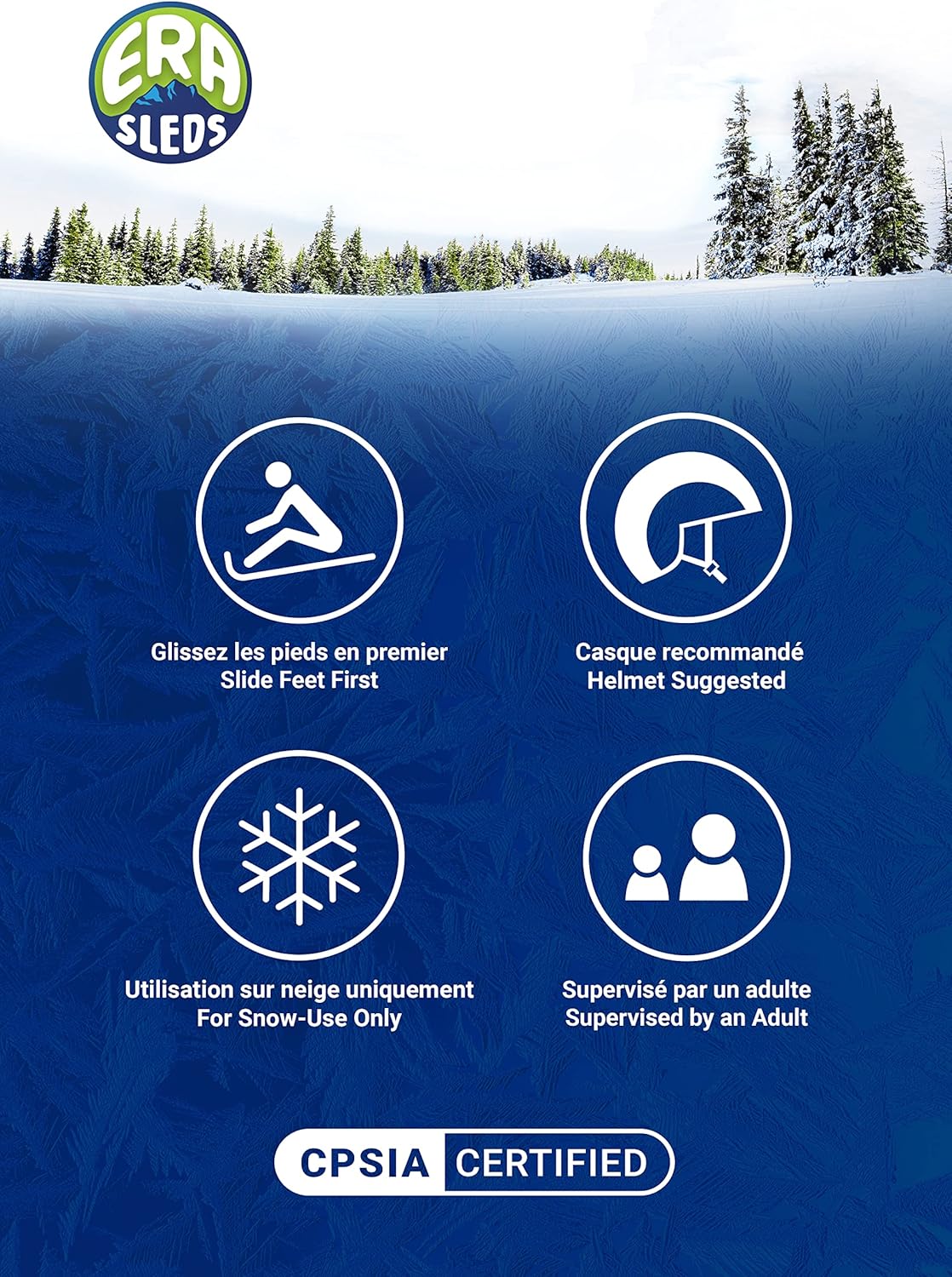 ERA SLEDS

Glissez les pieds en premier
Slide Feet First

Casque recommandé
Helmet Suggested

Utilisation sur neige uniquement
For Snow-Use Only

Supervisé par un adulte
Supervised by an Adult

CPSIA CERTIFIED